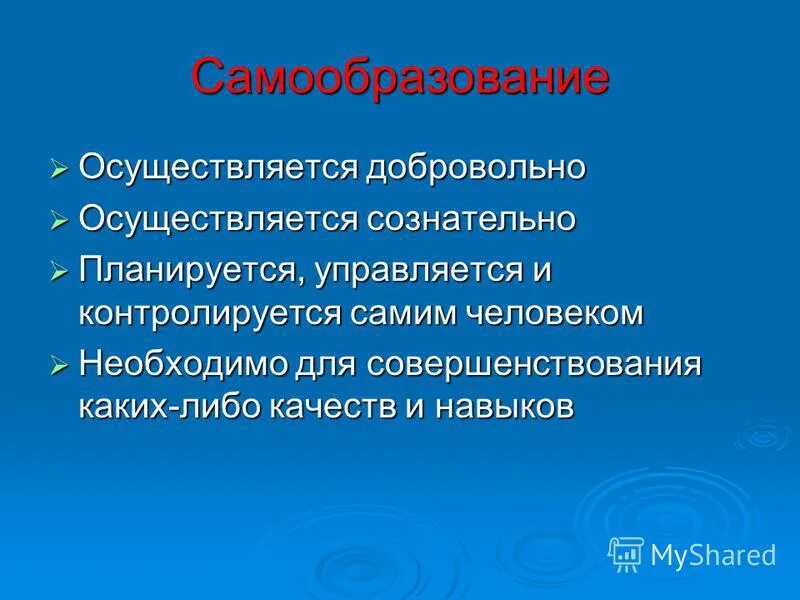 Самообразование

➢ Осуществляется добровольно
➢ Осуществляется сознательно
➢ Планируется, управляется и контролируется самим человеком
➢ Необходимо для совершенствования каких-либо качеств и навыков

MyShared